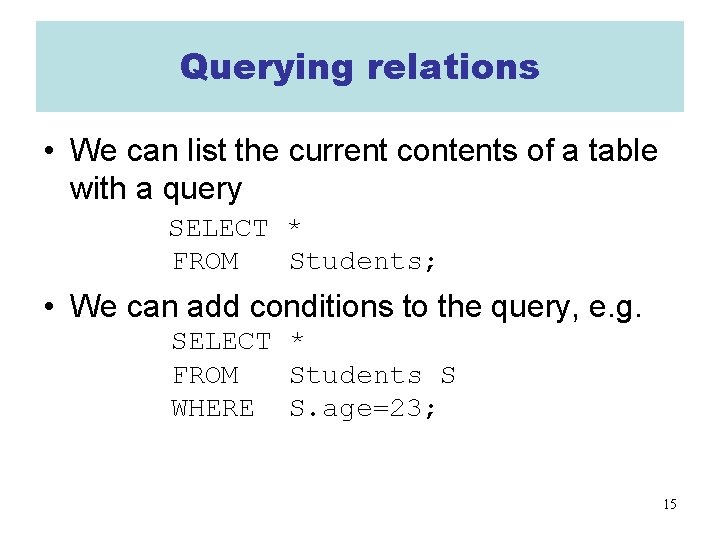 Querying relations

• We can list the current contents of a table with a query

SELECT *
FROM Students;

• We can add conditions to the query, e.g.

SELECT *
FROM Students S
WHERE S.age=23;

15